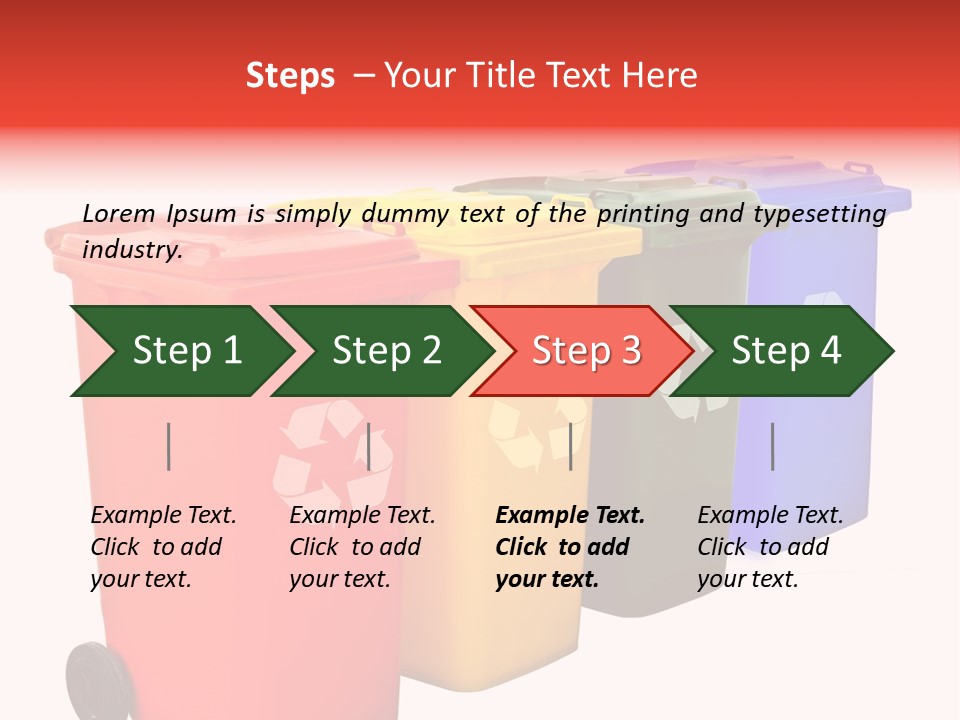 Steps – Your Title Text Here

Lorem Ipsum is simply dummy text of the printing and typesetting industry.

Step 1

Step 2

Step 3

Step 4

Example Text. Click to add your text.

Example Text. Click to add your text.

Example Text. Click to add your text.

Example Text. Click to add your text.